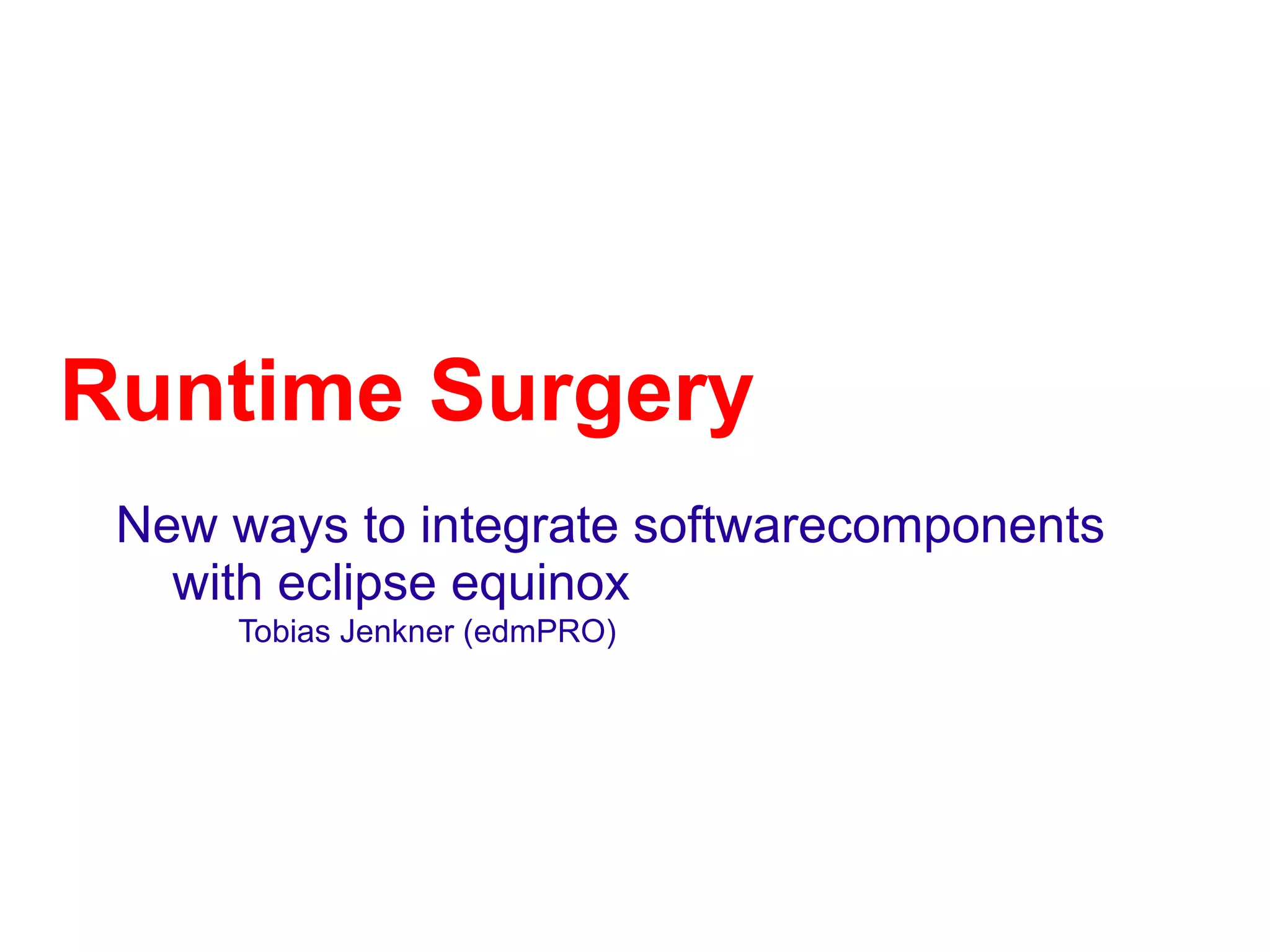 Runtime Surgery

New ways to integrate softwarecomponents with eclipse equinox

Tobias Jenkner (edmPRO)